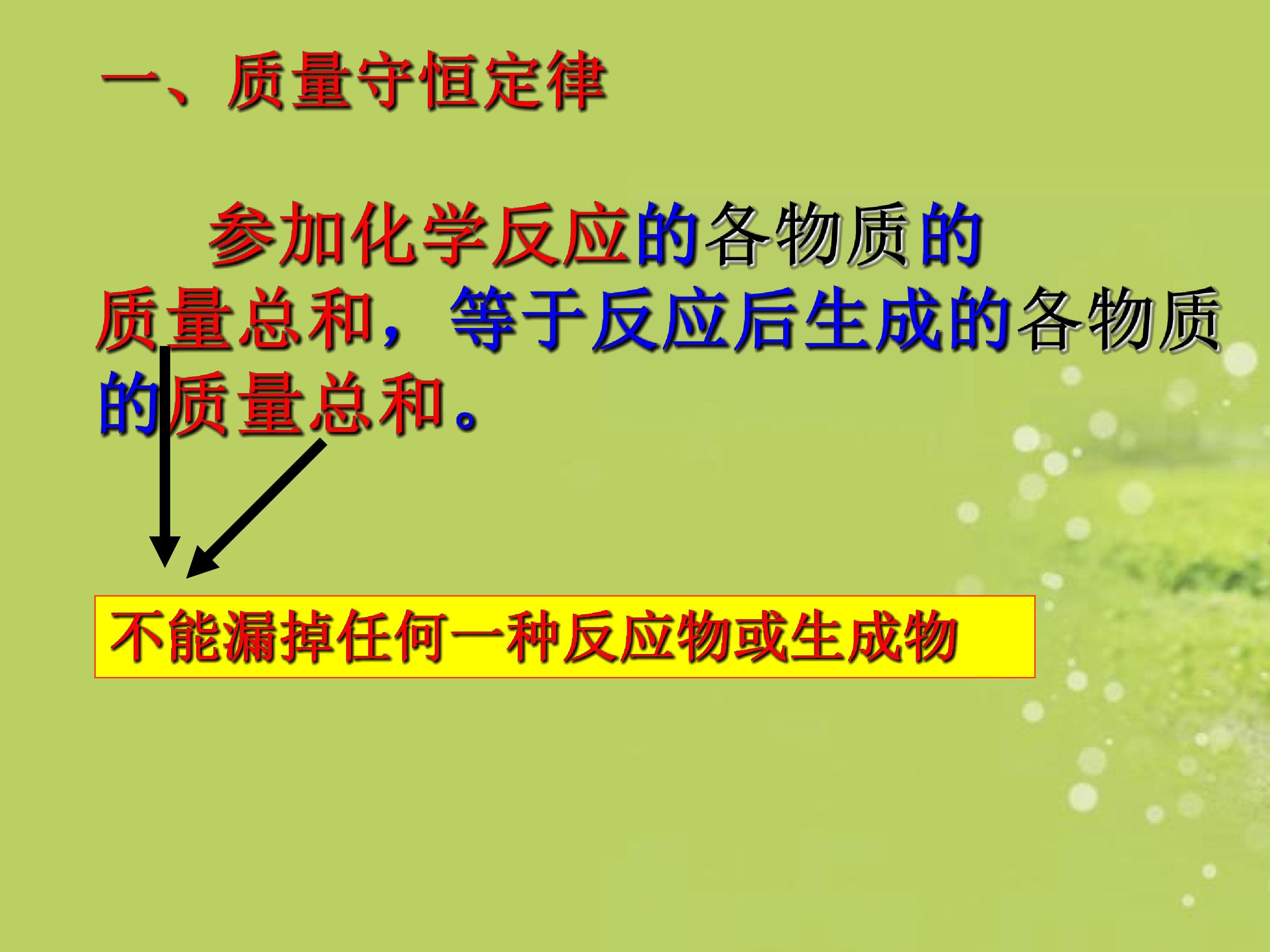 一、质量守恒定律

参加化学反应的各物质的质量总和，等于反应后生成的各物质的质量总和。

不能漏掉任何一种反应物或生成物